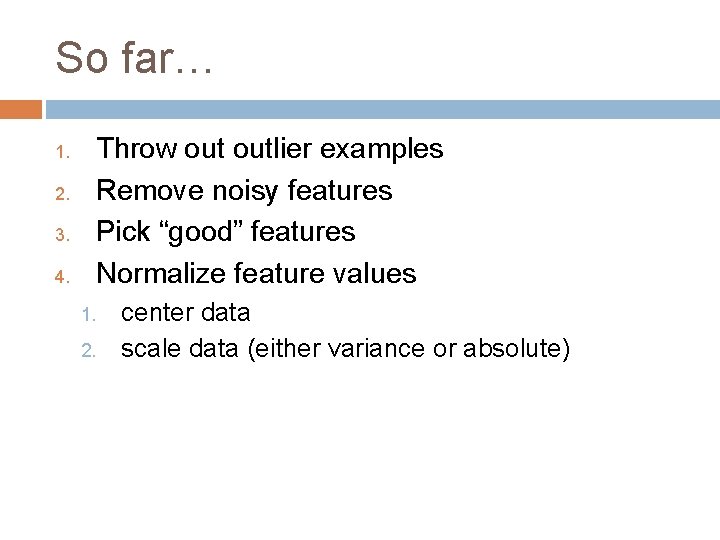 So far…

1. Throw out outlier examples
2. Remove noisy features
3. Pick “good” features
4. Normalize feature values
 1. center data
 2. scale data (either variance or absolute)